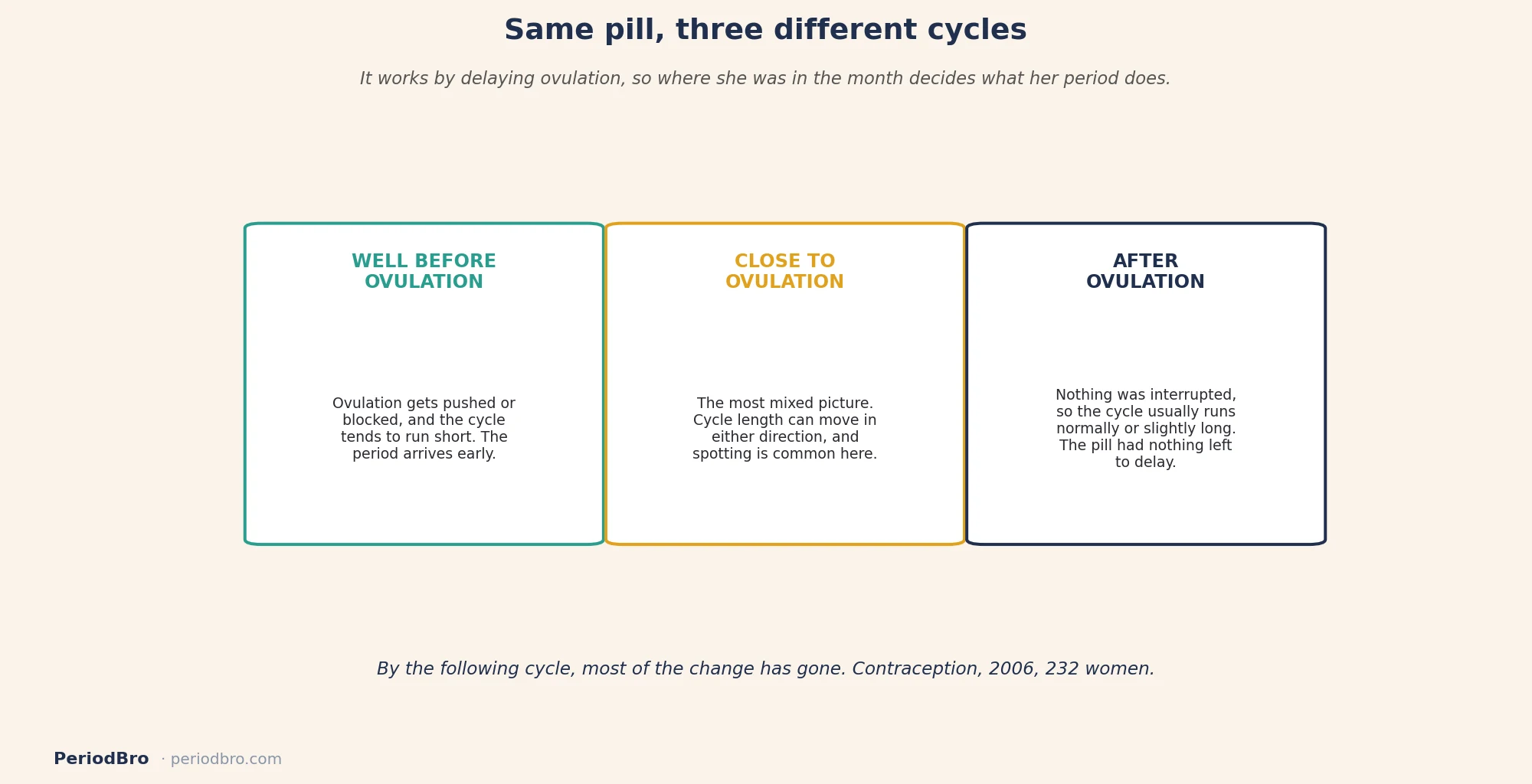 Same pill, three different cycles

It works by delaying ovulation, so where she was in the month decides what her period does.

WELL BEFORE OVULATION

Ovulation gets pushed or blocked, and the cycle tends to run short. The period arrives early.

CLOSE TO OVULATION

The most mixed picture. Cycle length can move in either direction, and spotting is common here.

AFTER OVULATION

Nothing was interrupted, so the cycle usually runs normally or slightly long. The pill had nothing left to delay.

By the following cycle, most of the change has gone. Contraception, 2006, 232 women.

PeriodBro · periodbro.com